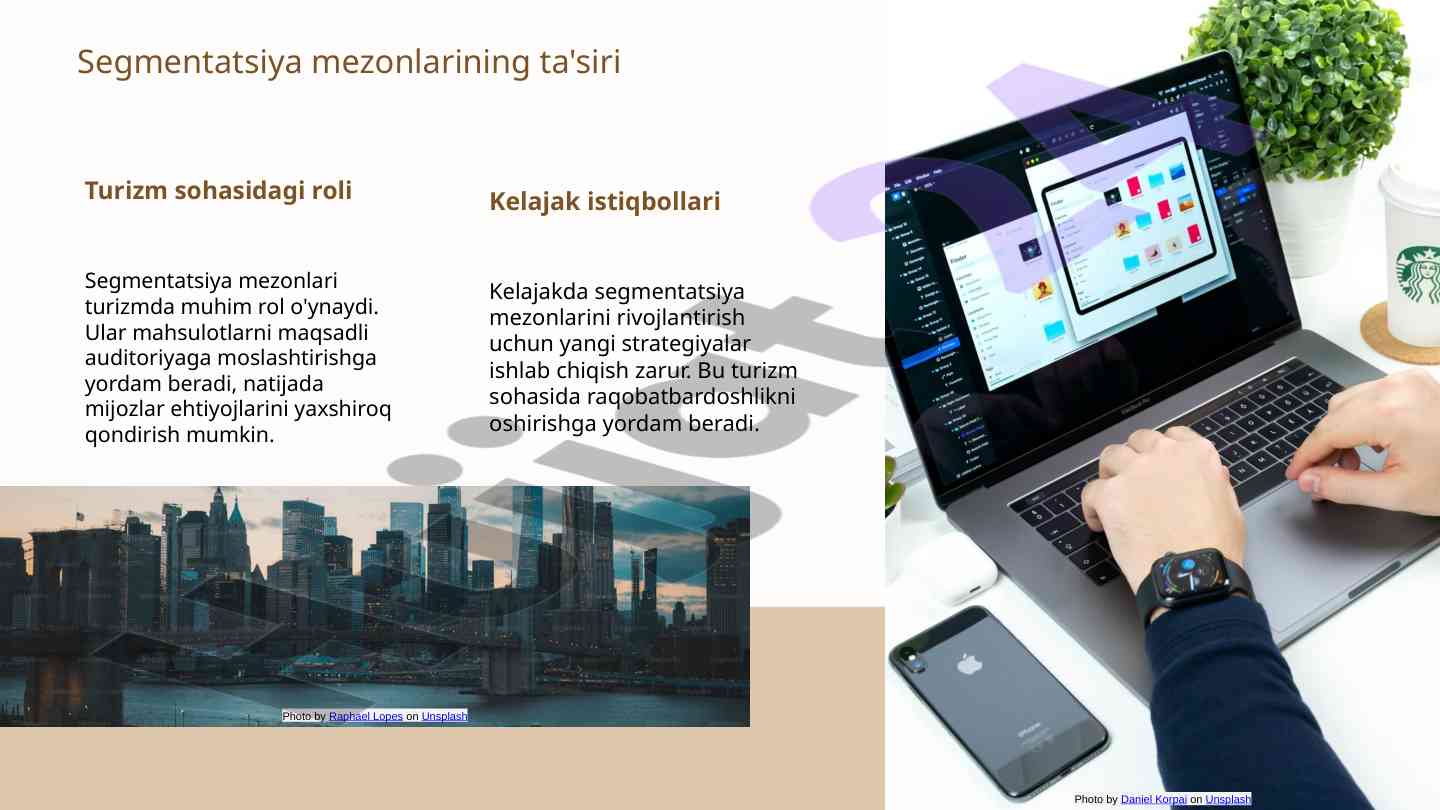 Segmentatsiya mezonlarining ta'siri

Turizm sohasidagi roli

Segmentatsiya mezonlari turizmda muhim rol o'ynaydi. Ular mahsulotlarni maqsadli auditoriyaga moslashtirishga yordam beradi, natijada mijozlar ehtiyojlarini yaxshiroq qondirish mumkin.

Kelajak istiqbollari

Kelajakda segmentatsiya mezonlarini rivojlantirish uchun yangi strategiyalar ishlab chiqish zarur. Bu turizm sohasida raqobatbardoshlikni oshirishga yordam beradi.

Photo by Raphael Lopes on Unsplash

Photo by Daniel Korpai on Unsplash